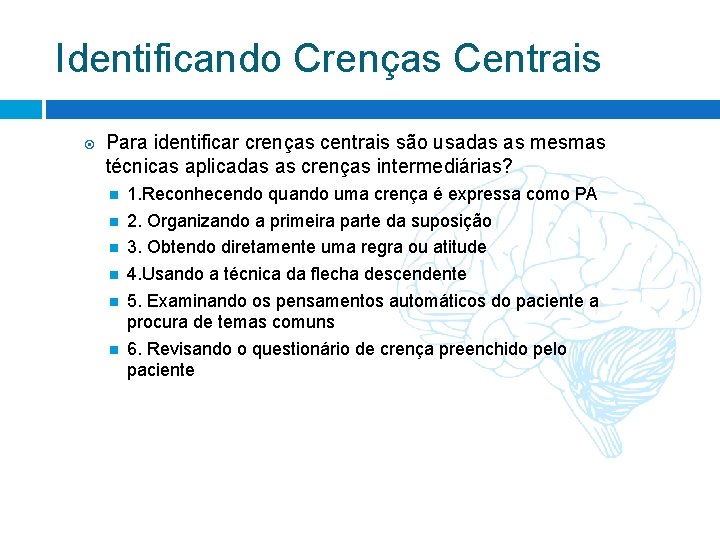 Identificando Crenças Centrais

Para identificar crenças centrais são usadas as mesmas técnicas aplicadas as crenças intermediárias?

1.Reconhecendo quando uma crença é expressa como PA
2. Organizando a primeira parte da suposição
3. Obtendo diretamente uma regra ou atitude
4.Usando a técnica da flecha descendente
5. Examinando os pensamentos automáticos do paciente a procura de temas comuns
6. Revisando o questionário de crença preenchido pelo paciente